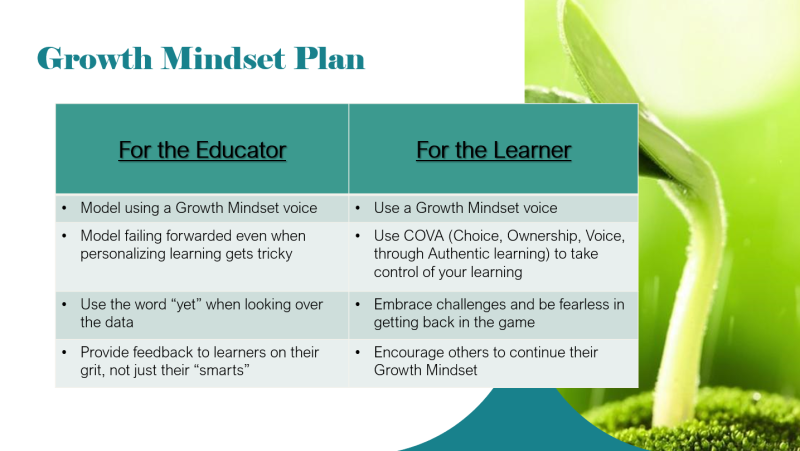 Growth Mindset Plan

| For the Educator | For the Learner |
|---|---|
| • Model using a Growth Mindset voice | • Use a Growth Mindset voice |
| • Model failing forwarded even when personalizing learning gets tricky | • Use COVA (Choice, Ownership, Voice, through Authentic learning) to take control of your learning |
| • Use the word “yet” when looking over the data | • Embrace challenges and be fearless in getting back in the game |
| • Provide feedback to learners on their grit, not just their “smarts” | • Encourage others to continue their Growth Mindset |